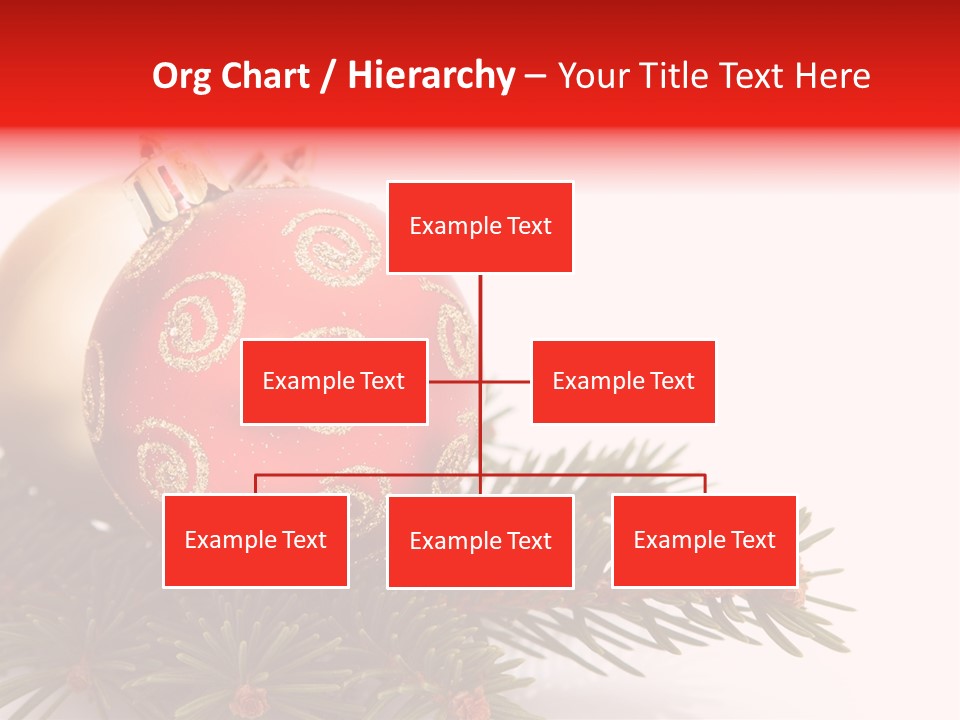 Org Chart / Hierarchy – Your Title Text Here

Example Text

Example Text

Example Text

Example Text

Example Text

Example Text